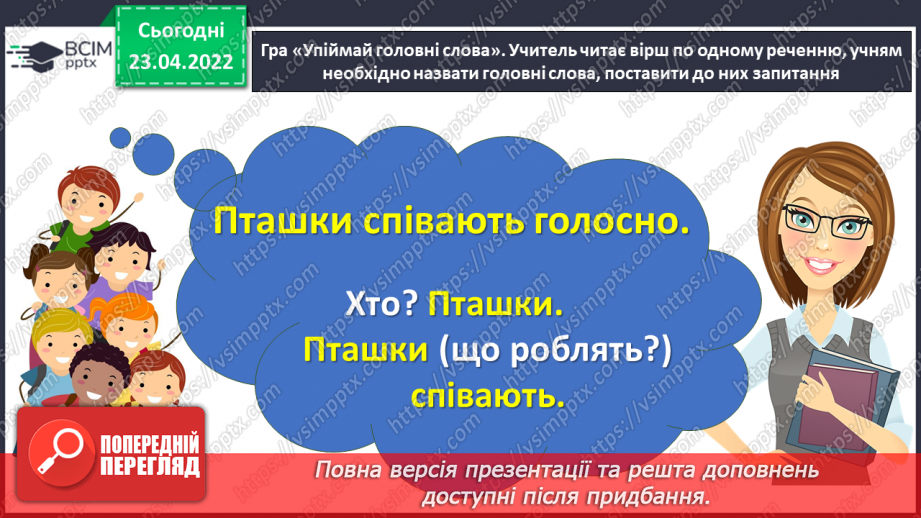 ВСІМ pptx

Сьогодні 23.04.2022

Гра «Упіймай головні слова». Учитель читає вірш по одному реченню, учням необхідно назвати головні слова, поставити до них запитання

Пташки співають голосно.

Хто? Пташки.

Пташки (що роблять?) співають.

ПОПЕРЕДНІЙ ПЕРЕГЛЯД

Повна версія презентації та решта доповнень доступні після придбання.

https://vsimpptx.com